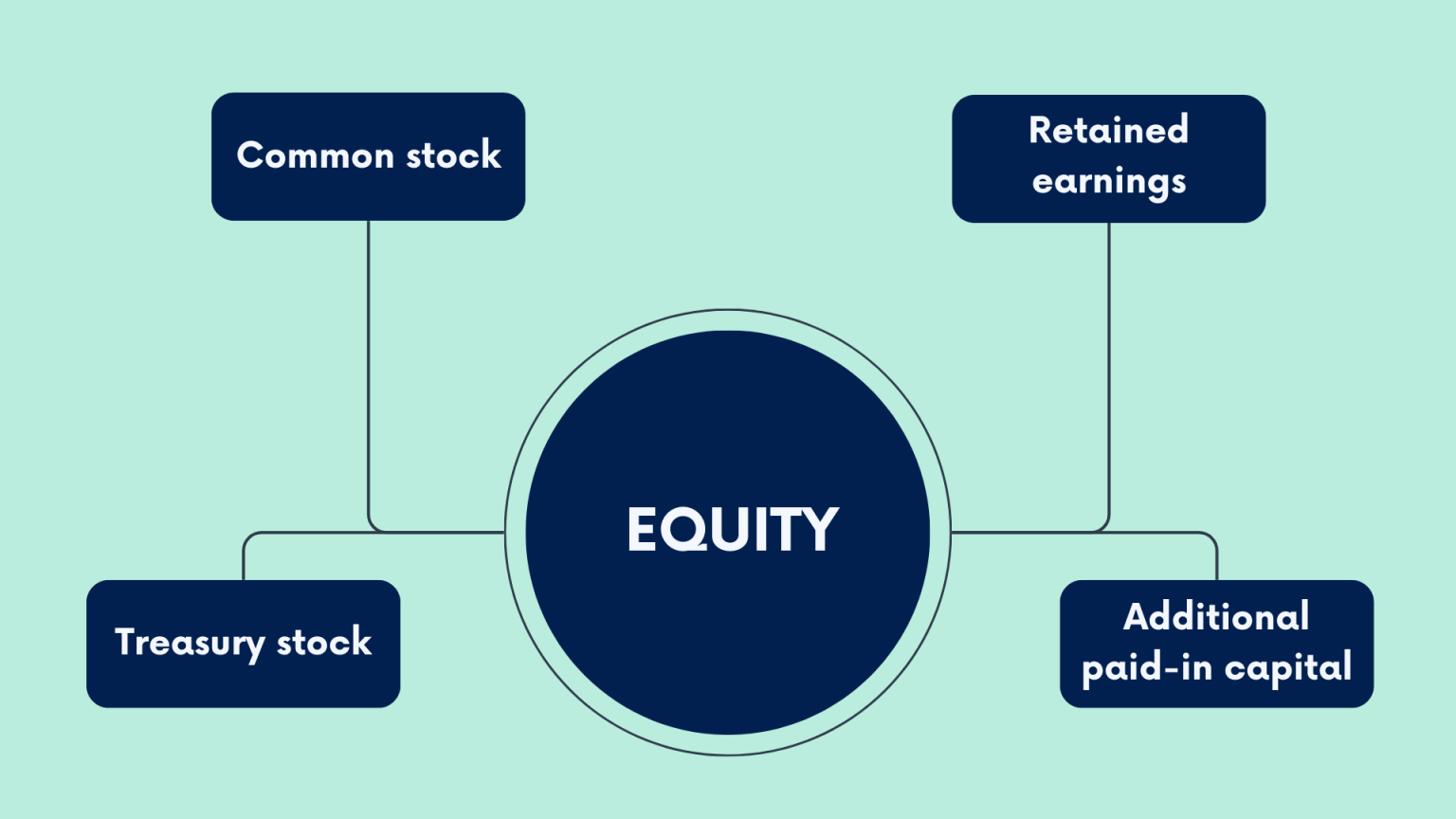 Common stock

Retained earnings

EQUITY

Treasury stock

Additional paid-in capital